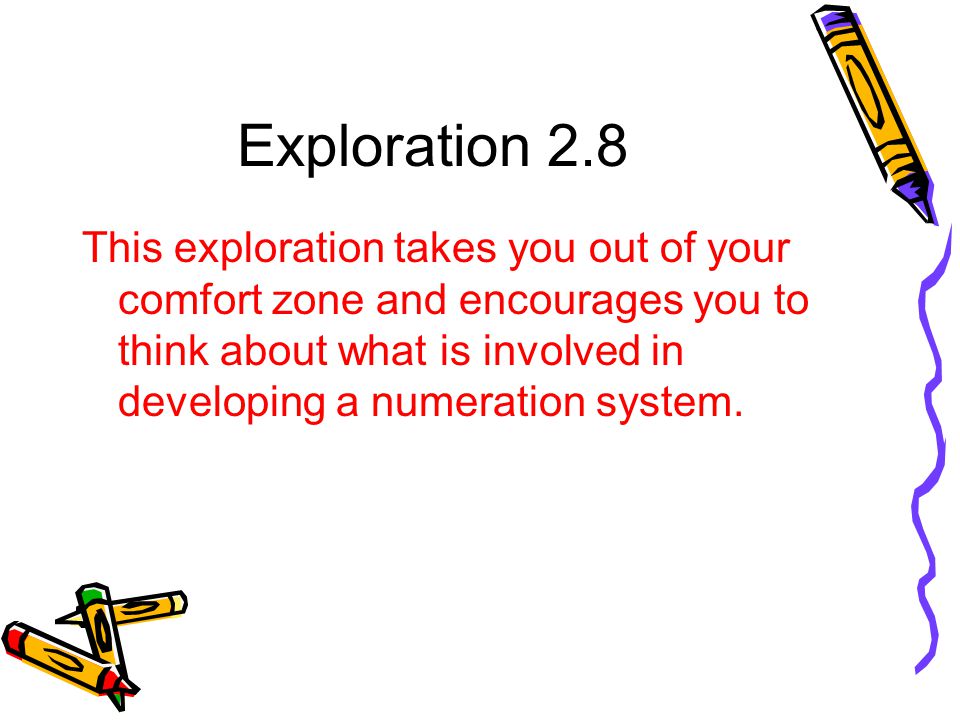 Exploration 2.8

This exploration takes you out of your comfort zone and encourages you to think about what is involved in developing a numeration system.